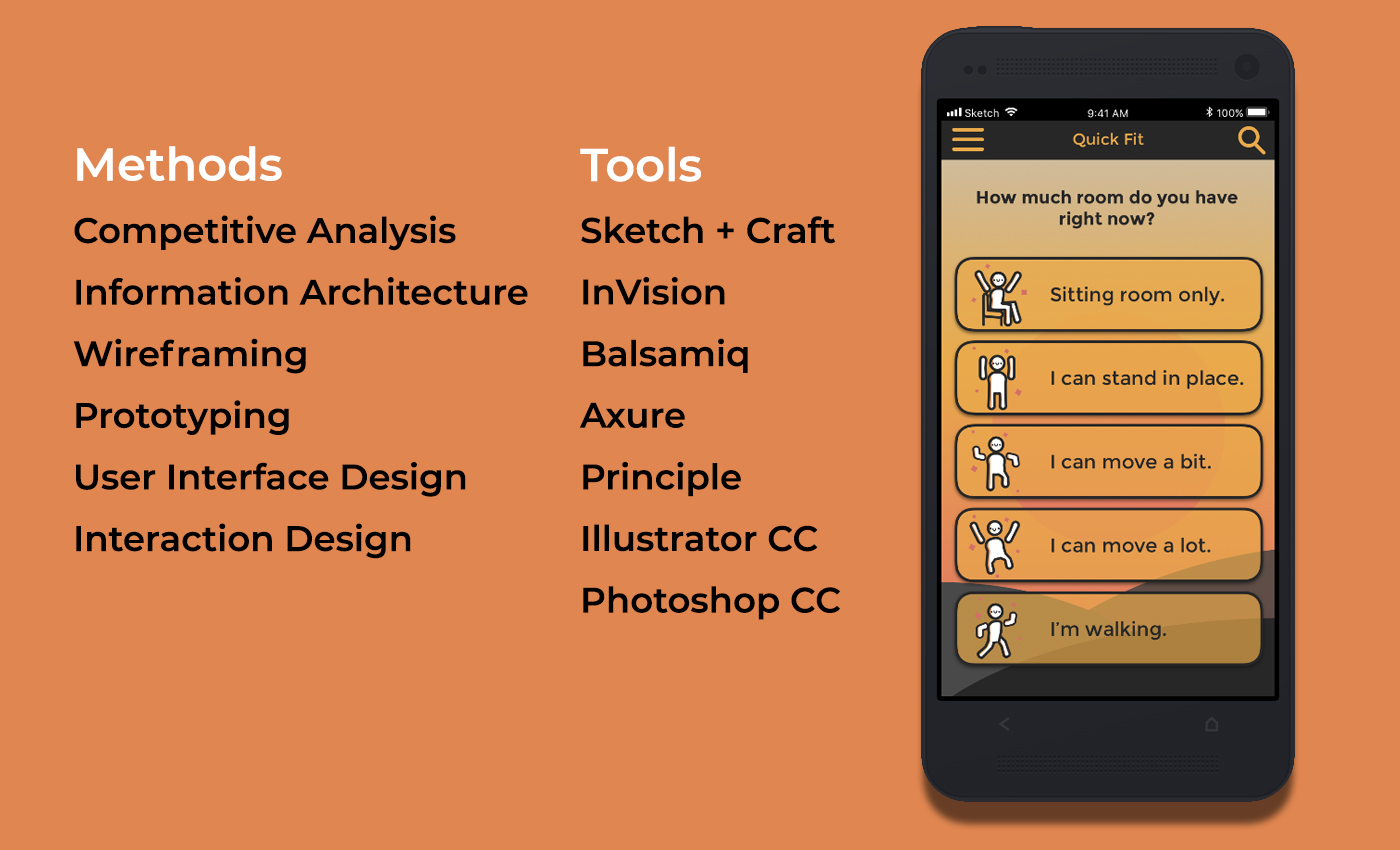 Methods

Competitive Analysis

Information Architecture

Wireframing

Prototyping

User Interface Design

Interaction Design

Tools

Sketch + Craft

InVision

Balsamiq

Axure

Principle

Illustrator CC

Photoshop CC

Sketch 9:41 AM 100%

Quick Fit

How much room do you have right now?

Sitting room only.

I can stand in place.

I can move a bit.

I can move a lot.

I'm walking.